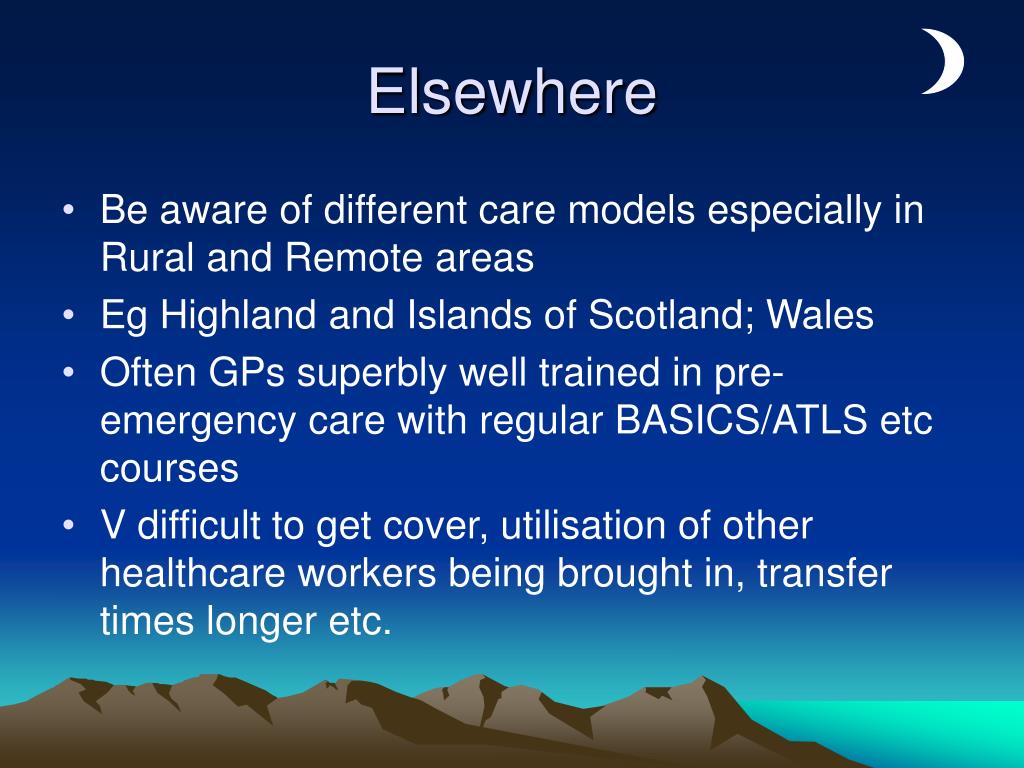 Elsewhere

• Be aware of different care models especially in Rural and Remote areas
• Eg Highland and Islands of Scotland; Wales
• Often GPs superbly well trained in pre-emergency care with regular BASICS/ATLS etc courses
• V difficult to get cover, utilisation of other healthcare workers being brought in, transfer times longer etc.